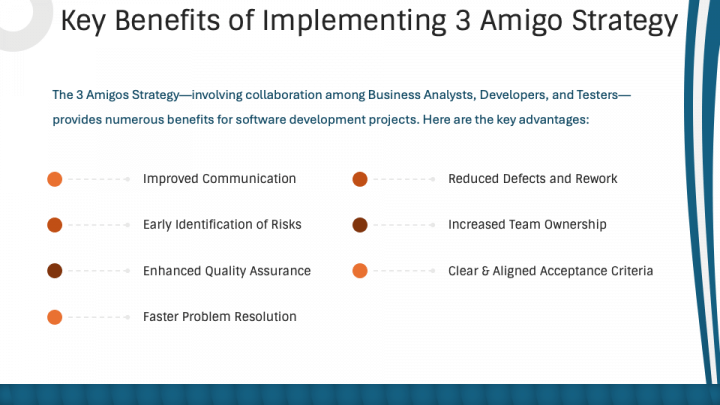 Key Benefits of Implementing 3 Amigo Strategy

The 3 Amigos Strategy—involving collaboration among Business Analysts, Developers, and Testers—provides numerous benefits for software development projects. Here are the key advantages:

Improved Communication

Early Identification of Risks

Enhanced Quality Assurance

Faster Problem Resolution

Reduced Defects and Rework

Increased Team Ownership

Clear & Aligned Acceptance Criteria